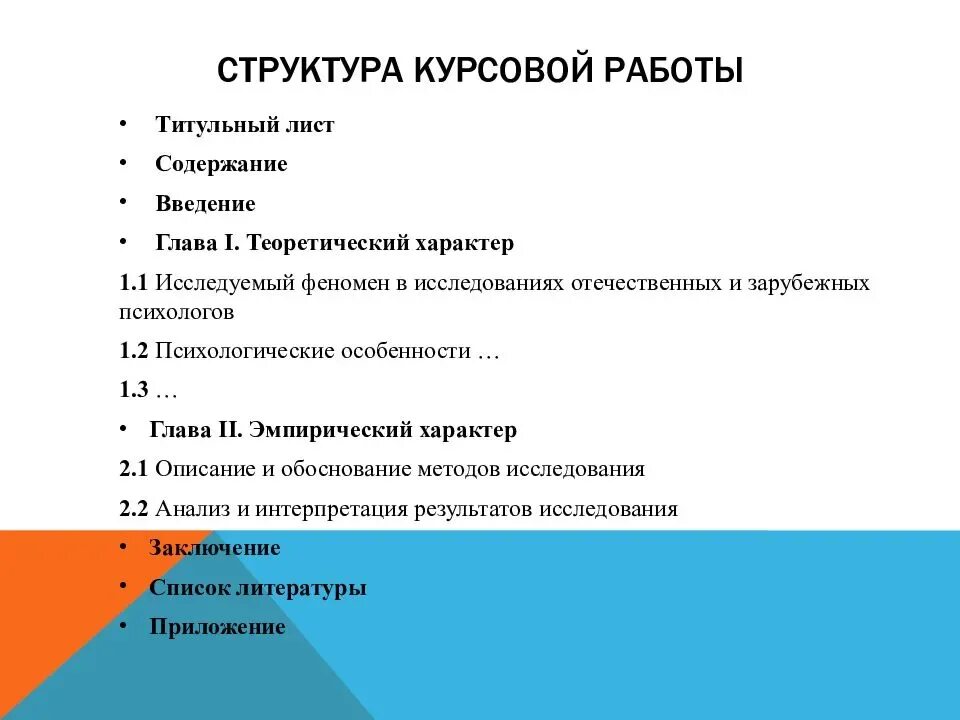 СТРУКТУРА КУРСОВОЙ РАБОТЫ

• Титульный лист
• Содержание
• Введение
• Глава I. Теоретический характер

1.1 Исследуемый феномен в исследованиях отечественных и зарубежных психологов

1.2 Психологические особенности …

1.3 …

• Глава II. Эмпирический характер

2.1 Описание и обоснование методов исследования

2.2 Анализ и интерпретация результатов исследования

• Заключение
• Список литературы
• Приложение